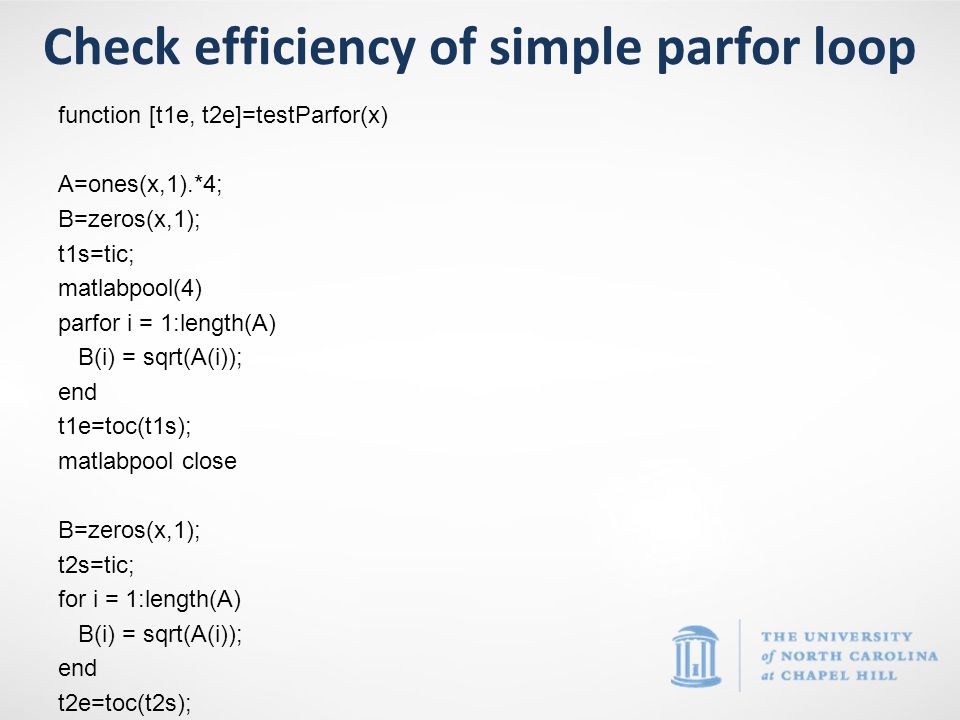 Check efficiency of simple parfor loop

function [t1e, t2e]=testParfor(x)

A=ones(x,1).*4;
B=zeros(x,1);
t1s=tic;
matlabpool(4)
parfor i = 1:length(A)
  B(i) = sqrt(A(i));
end
t1e=toc(t1s);
matlabpool close

B=zeros(x,1);
t2s=tic;
for i = 1:length(A)
  B(i) = sqrt(A(i));
end
t2e=toc(t2s);

THE UNIVERSITY of NORTH CAROLINA at CHAPEL HILL